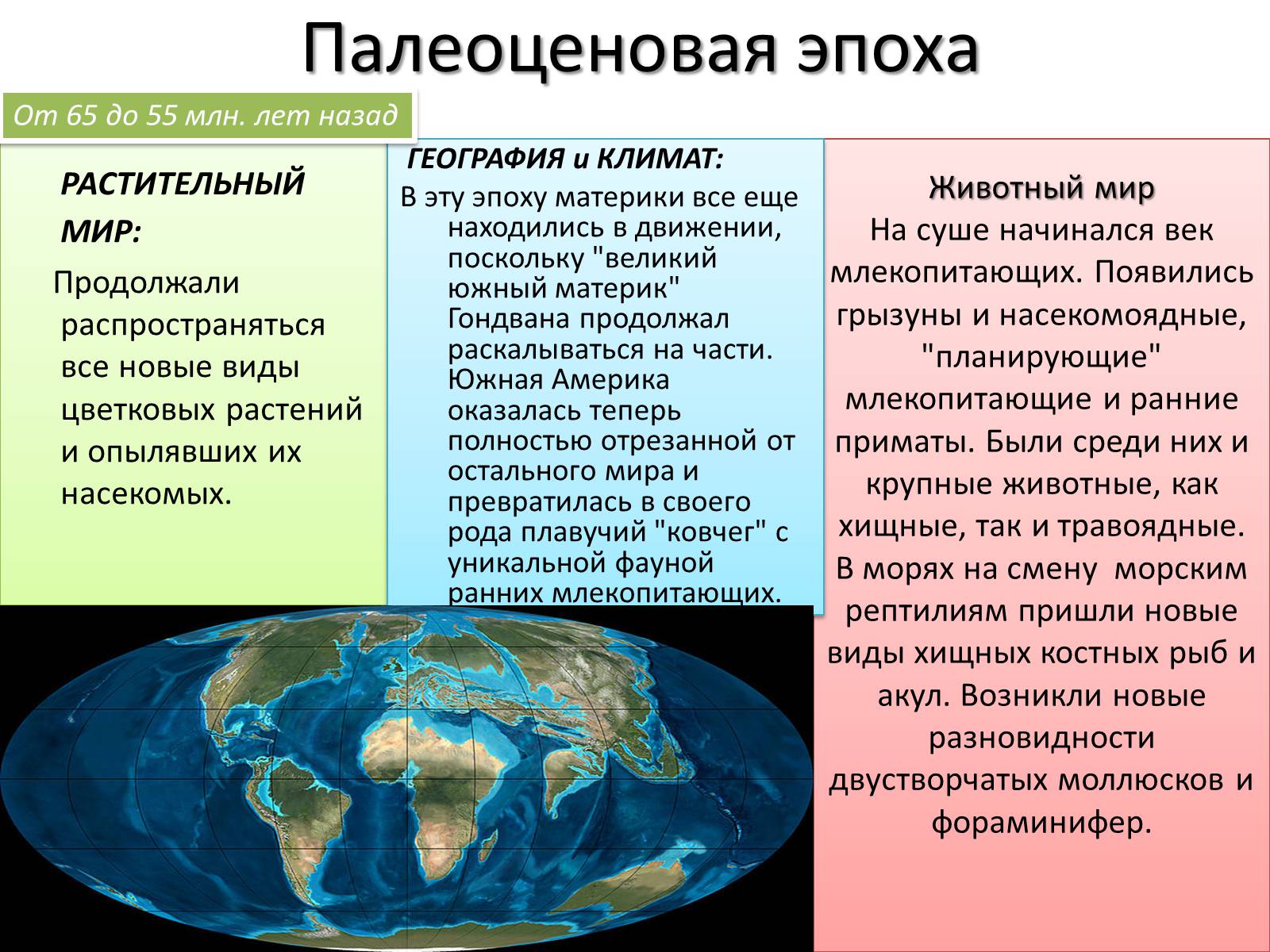 Палеоценовая эпоха

От 65 до 55 млн. лет назад

РАСТИТЕЛЬНЫЙ МИР:

Продолжали распространяться все новые виды цветковых растений и опылявших их насекомых.

ГЕОГРАФИЯ и КЛИМАТ:

В эту эпоху материки все еще находились в движении, поскольку "великий южный материк" Гондвана продолжал раскалываться на части. Южная Америка оказалась теперь полностью отрезанной от остального мира и превратилась в своего рода плавучий "ковчег" с уникальной фауной ранних млекопитающих.

Животный мир

На суше начинался век млекопитающих. Появились грызуны и насекомоядные, "планирующие" млекопитающие и ранние приматы. Были среди них и крупные животные, как хищные, так и травоядные. В морях на смену морским рептилиям пришли новые виды хищных костных рыб и акул. Возникли новые разновидности двустворчатых моллюсков и фораминифер.